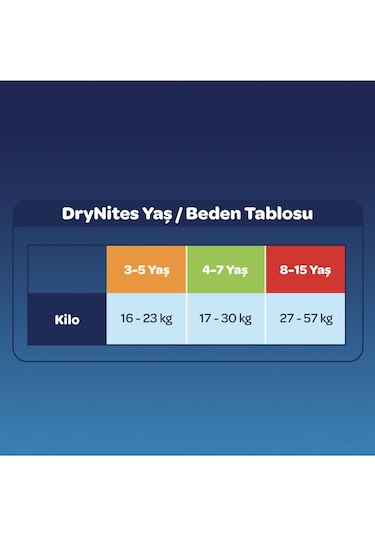 DryNites Yaş / Beden Tablosu

| | 3-5 Yaş | 4-7 Yaş | 8-15 Yaş |
|---|---|---|---|
| Kilo | 16 - 23 kg | 17 - 30 kg | 27 - 57 kg |